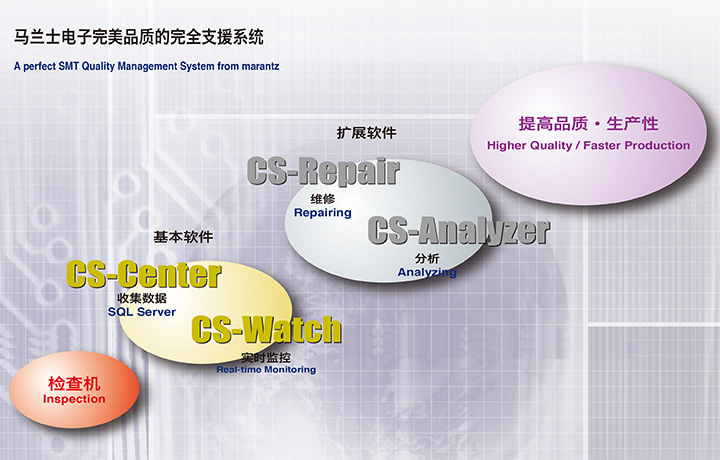 马兰士电子完美品质的完全支援系统

A perfect SMT Quality Management System from marantz

提高品质・生产性
Higher Quality / Faster Production

扩展软件

CS-Repair
维修
Repairing

CS-Analyzer
分析
Analyzing

基本软件

CS-Center
收集数据
SQL Server

CS-Watch
实时监控
Real-time Monitoring

检查机
Inspection